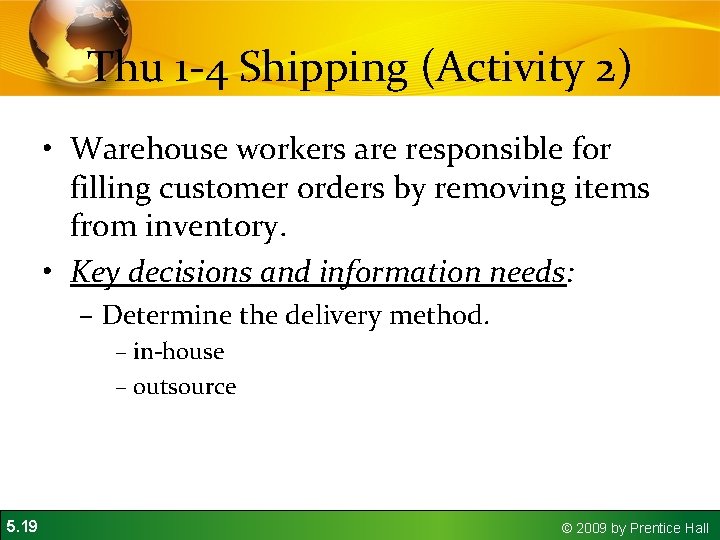 Thu 1-4 Shipping (Activity 2)

• Warehouse workers are responsible for filling customer orders by removing items from inventory.

• Key decisions and information needs:

– Determine the delivery method.

– in-house

– outsource

5.19

© 2009 by Prentice Hall